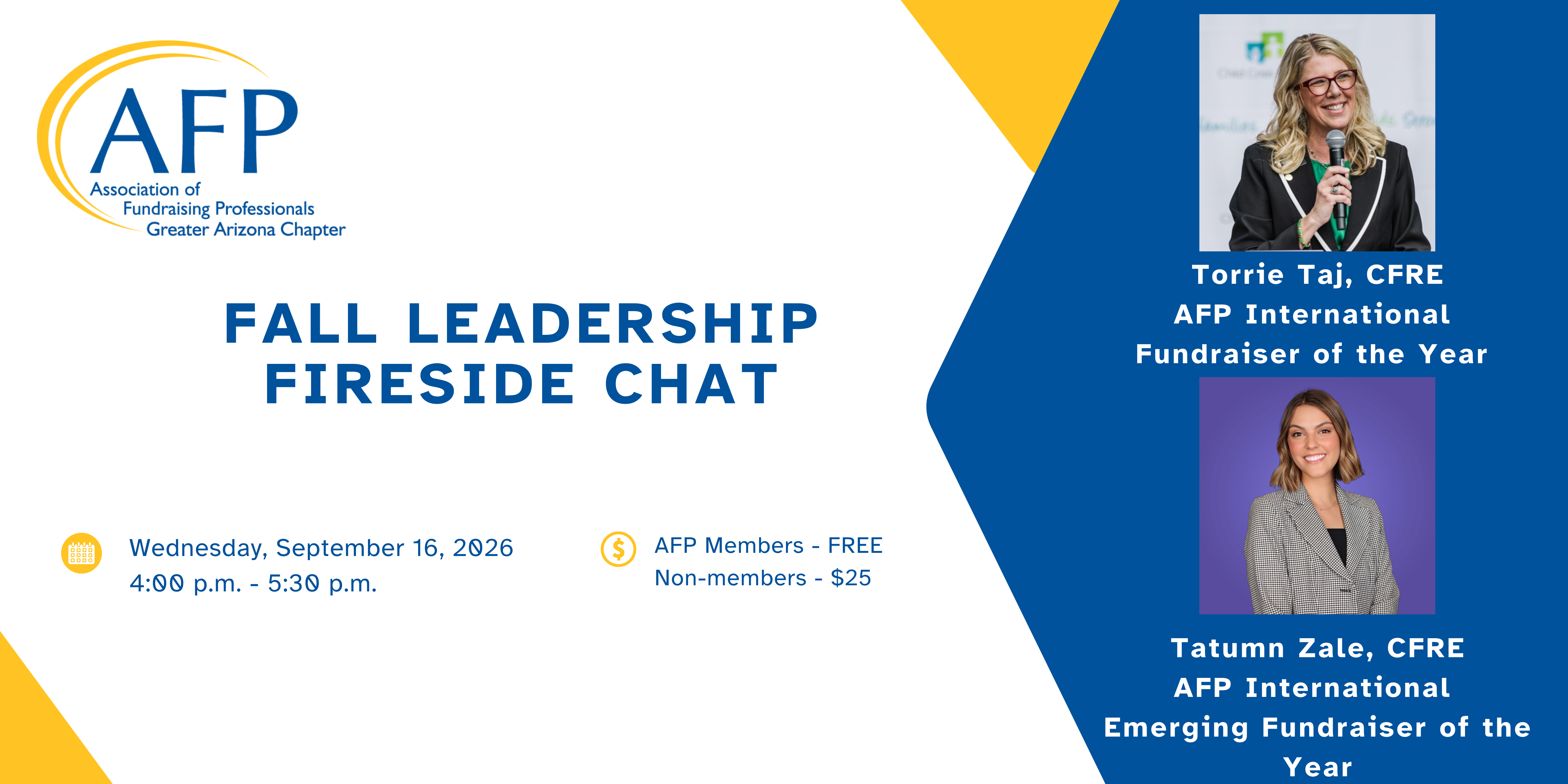 AFP
Association of
Fundraising Professionals
Greater Arizona Chapter

FALL LEADERSHIP FIRESIDE CHAT

Wednesday, September 16, 2026
4:00 p.m. - 5:30 p.m.

AFP Members - FREE
Non-members - $25

Torrie Taj, CFRE
AFP International
Fundraiser of the Year

Tatumn Zale, CFRE
AFP International
Emerging Fundraiser of the Year